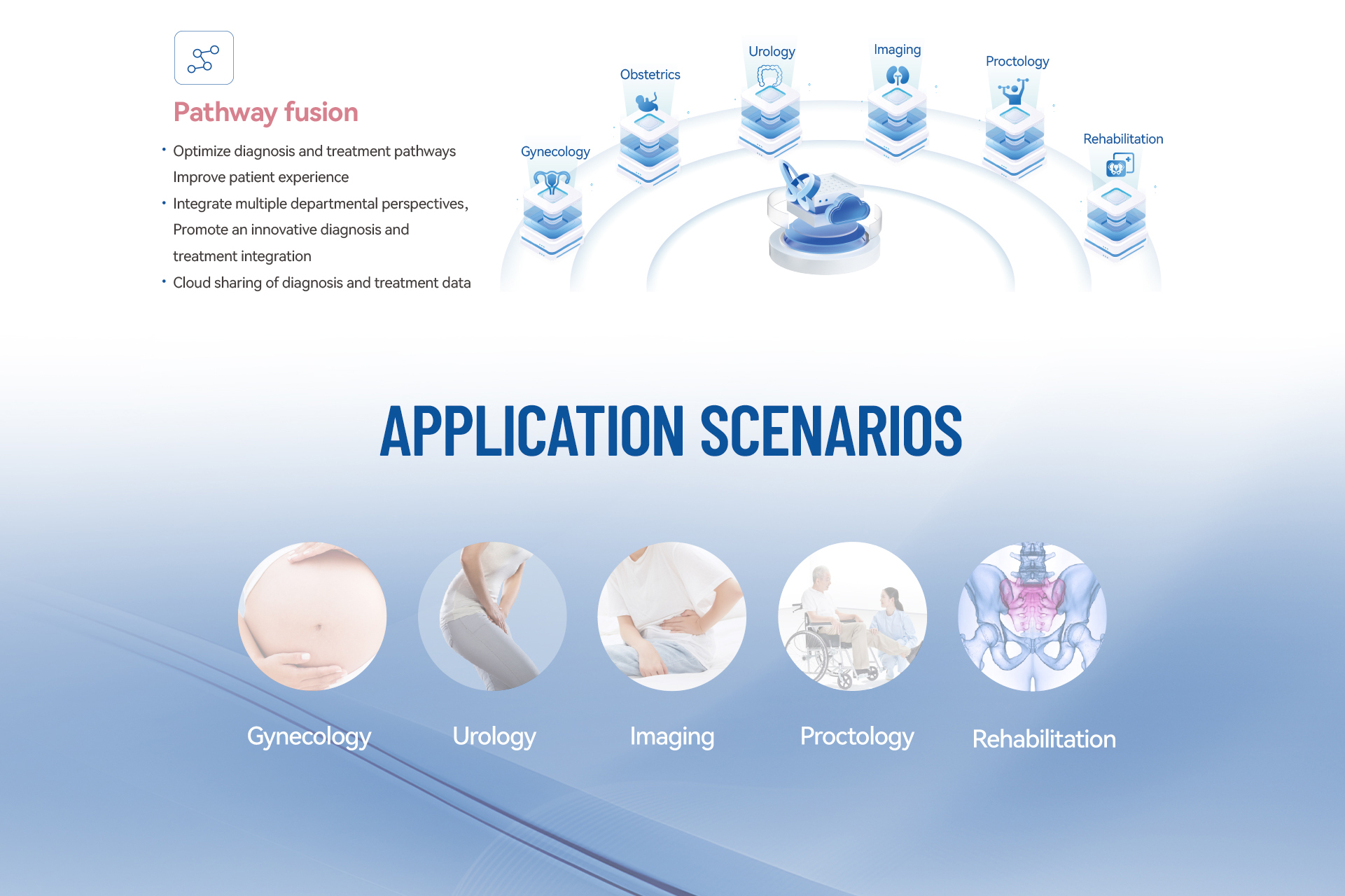 Pathway fusion

• Optimize diagnosis and treatment pathways
Improve patient experience
• Integrate multiple departmental perspectives,
Promote an innovative diagnosis and treatment integration
• Cloud sharing of diagnosis and treatment data

Gynecology
Obstetrics
Urology
Imaging
Proctology
Rehabilitation

APPLICATION SCENARIOS

Gynecology
Urology
Imaging
Proctology
Rehabilitation